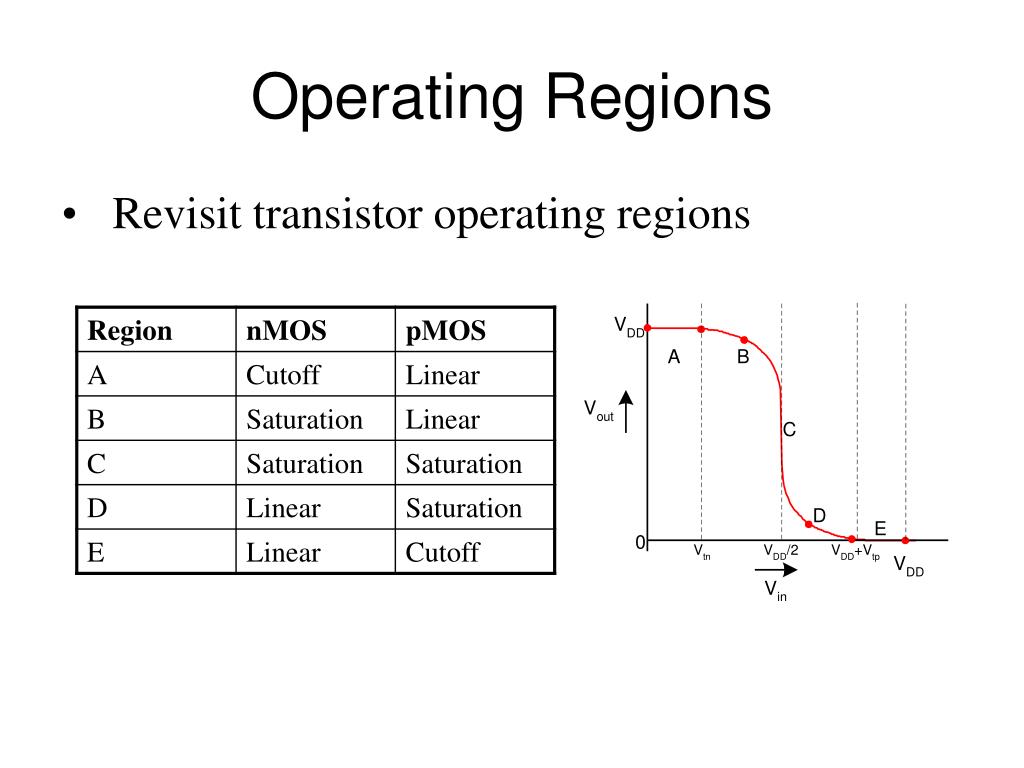 Operating Regions

• Revisit transistor operating regions

| Region | nMOS | pMOS |
|---|---|---|
| A | Cutoff | Linear |
| B | Saturation | Linear |
| C | Saturation | Saturation |
| D | Linear | Saturation |
| E | Linear | Cutoff |

$V_{DD}$
A
B
$V_{out}$
C
D
E
0
$V_{tn}$
$V_{DD}/2$
$V_{DD}+V_{tp}$
$V_{DD}$
$V_{in}$